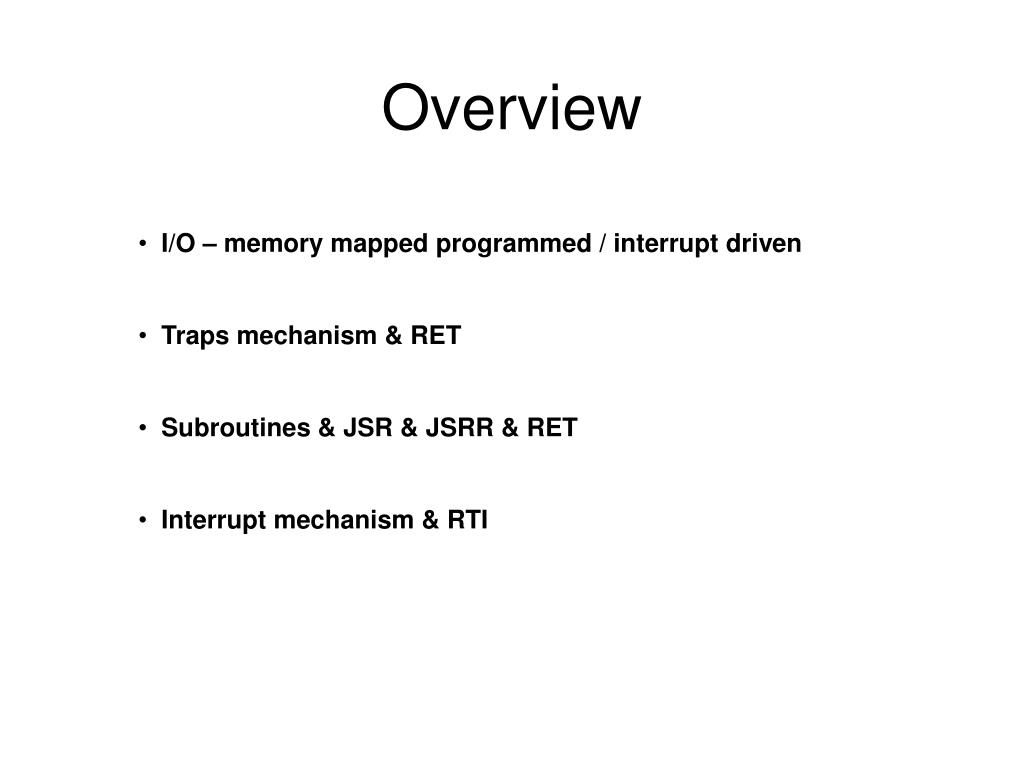 Overview

• I/O – memory mapped programmed / interrupt driven

• Traps mechanism & RET

• Subroutines & JSR & JSRR & RET

• Interrupt mechanism & RTI